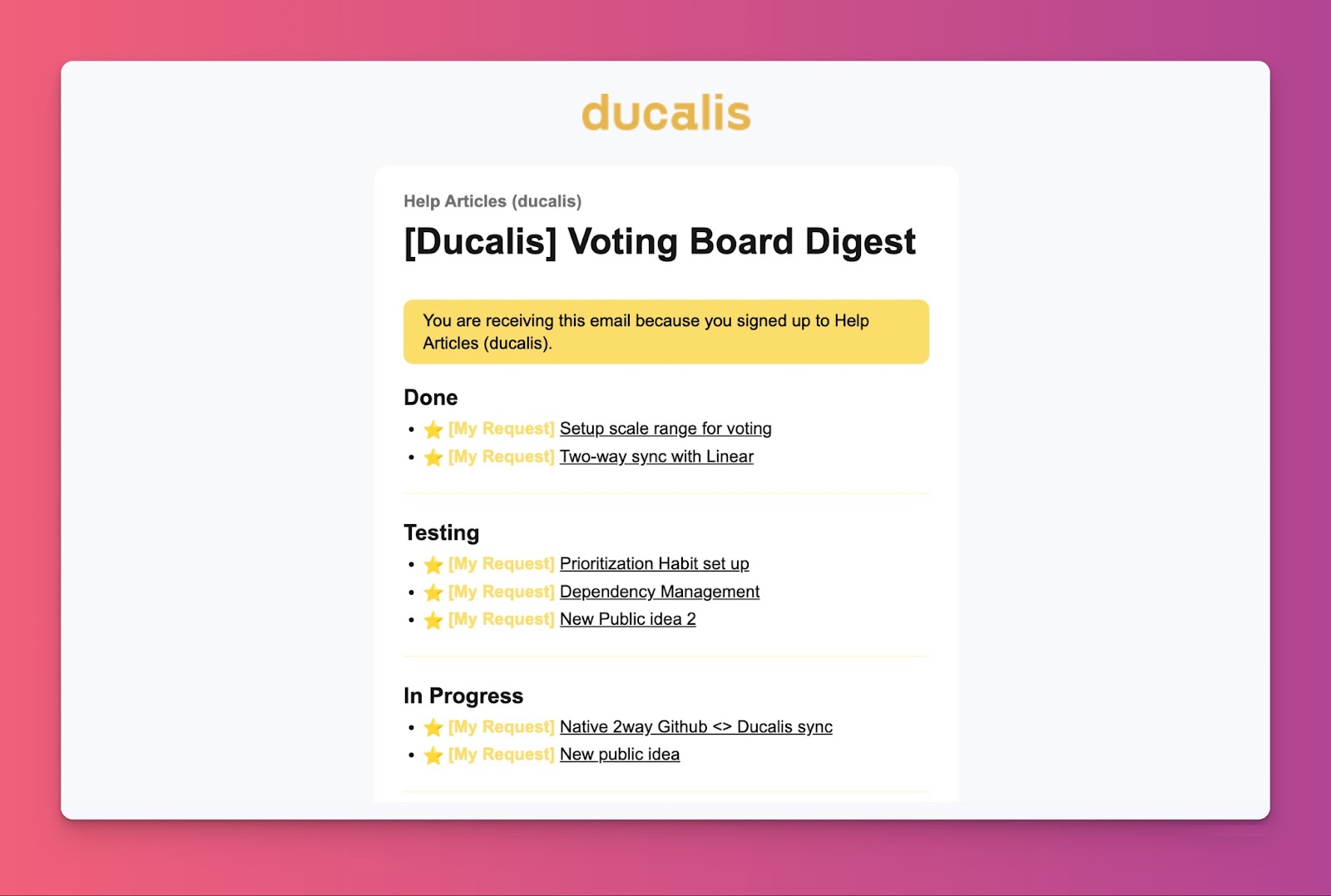 ducalis

Help Articles (ducalis)

[Ducalis] Voting Board Digest

You are receiving this email because you signed up to Help Articles (ducalis).

Done

- ⭐ [My Request] Setup scale range for voting
- ⭐ [My Request] Two-way sync with Linear

Testing

- ⭐ [My Request] Prioritization Habit set up
- ⭐ [My Request] Dependency Management
- ⭐ [My Request] New Public idea 2

In Progress

- ⭐ [My Request] Native 2way Github <> Ducalis sync
- ⭐ [My Request] New public idea